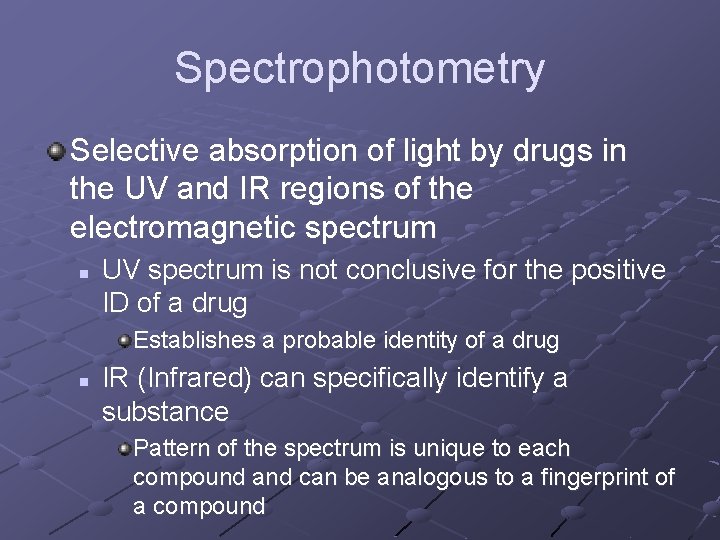 Spectrophotometry

Selective absorption of light by drugs in the UV and IR regions of the electromagnetic spectrum

UV spectrum is not conclusive for the positive ID of a drug

Establishes a probable identity of a drug

IR (Infrared) can specifically identify a substance

Pattern of the spectrum is unique to each compound and can be analogous to a fingerprint of a compound